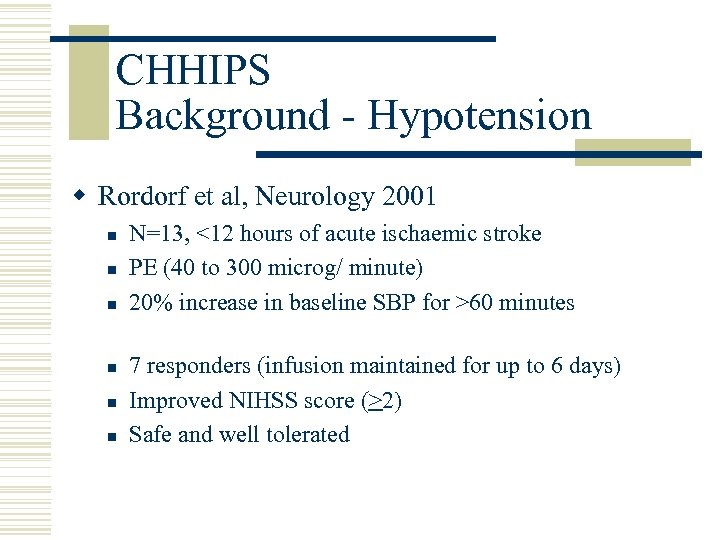 CHHIPS
Background - Hypotension

Rordorf et al, Neurology 2001

N=13, <12 hours of acute ischaemic stroke

PE (40 to 300 microg/ minute)

20% increase in baseline SBP for >60 minutes

7 responders (infusion maintained for up to 6 days)

Improved NIHSS score ($\geq$2)

Safe and well tolerated